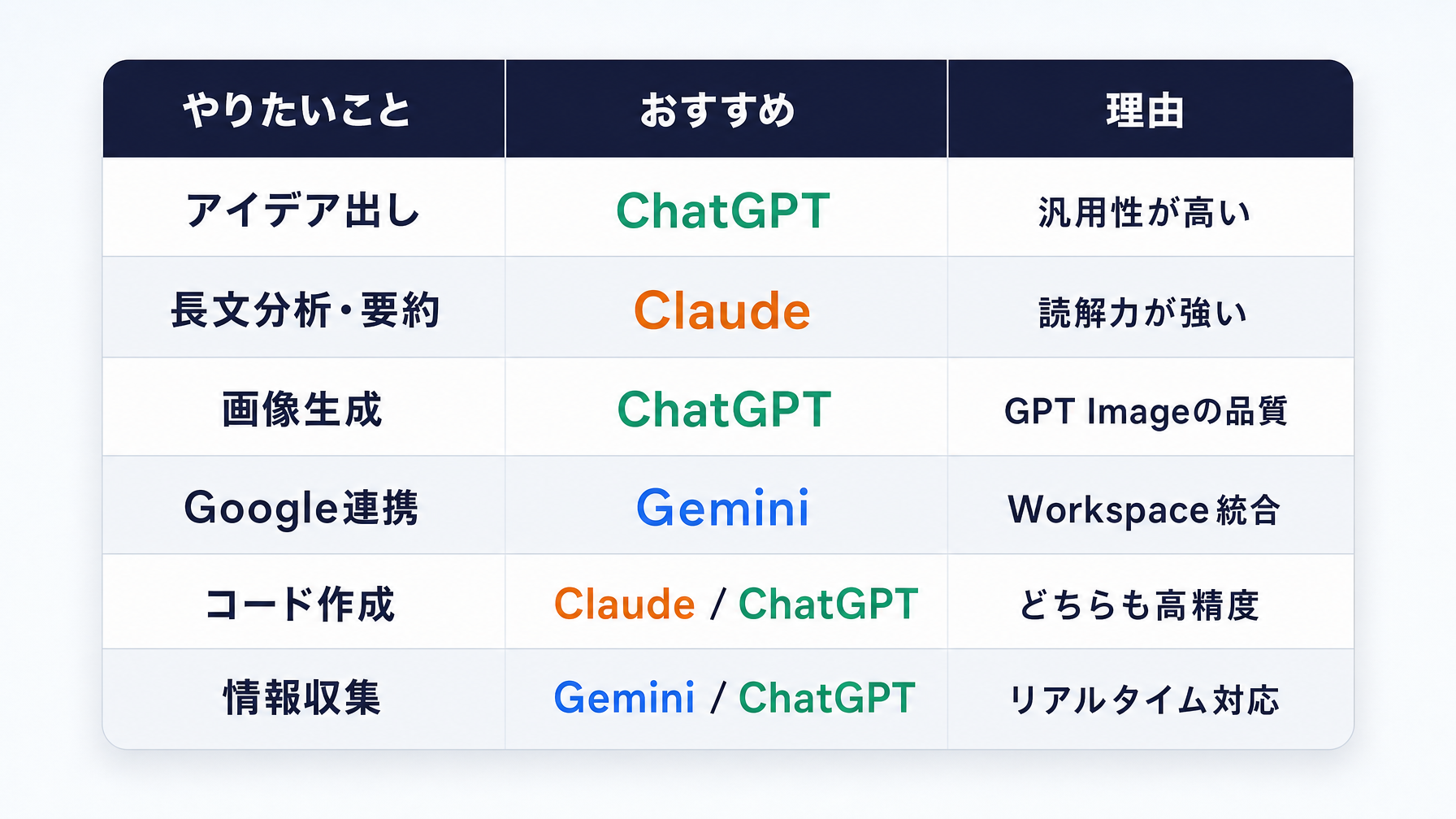 | やりたいこと | おすすめ | 理由 |
|---|---|---|
| アイデア出し | ChatGPT | 汎用性が高い |
| 長文分析・要約 | Claude | 読解力が強い |
| 画像生成 | ChatGPT | GPT Imageの品質 |
| Google連携 | Gemini | Workspace統合 |
| コード作成 | Claude / ChatGPT | どちらも高精度 |
| 情報収集 | Gemini / ChatGPT | リアルタイム対応 |